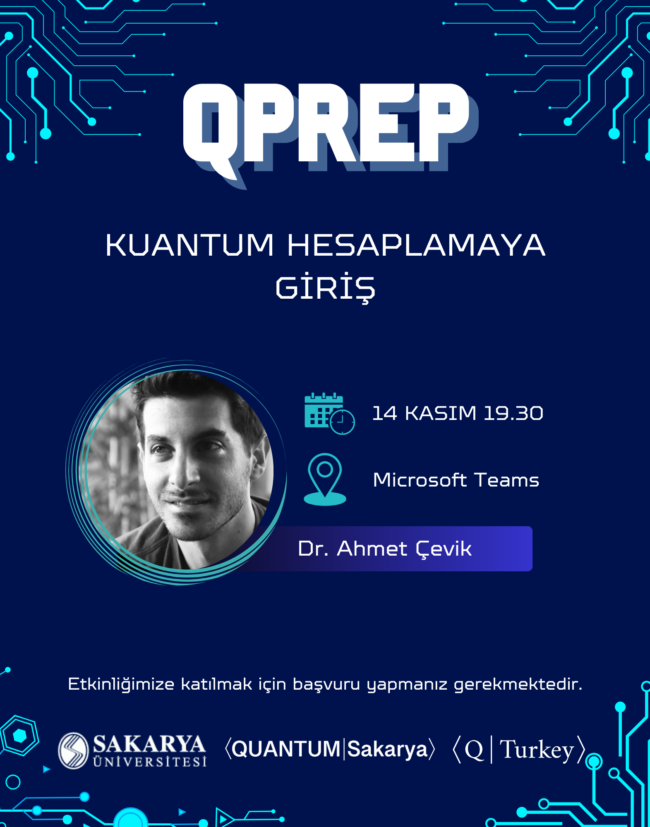 QPREP

KUANTUM HESAPLAMAYA GİRİŞ

14 KASIM 19.30

Microsoft Teams

Dr. Ahmet Çevik

Etkinliğimize katılmak için başvuru yapmanız gerekmektedir.

SAKARYA ÜNİVERSİTESİ

⟨QUANTUM|Sakarya⟩

⟨Q|Turkey⟩